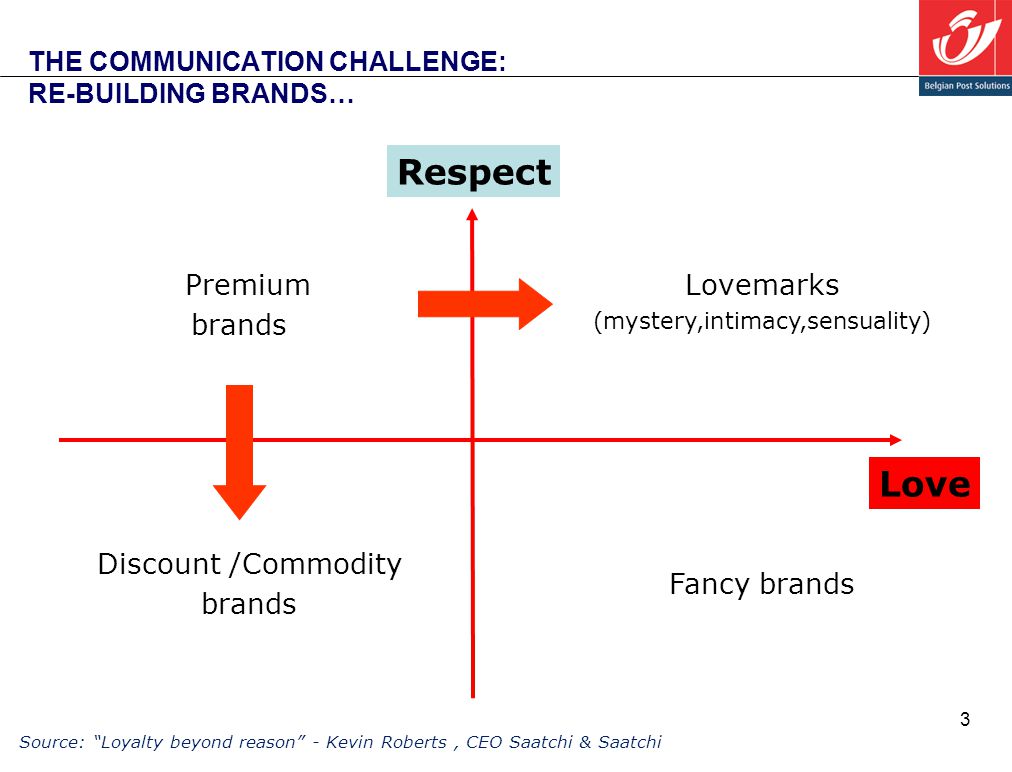 THE COMMUNICATION CHALLENGE:
RE-BUILDING BRANDS…

Belgian Post Solutions

Respect

Premium brands

Lovemarks
(mystery,intimacy,sensuality)

Love

Discount /Commodity brands

Fancy brands

3

Source: "Loyalty beyond reason" - Kevin Roberts , CEO Saatchi & Saatchi